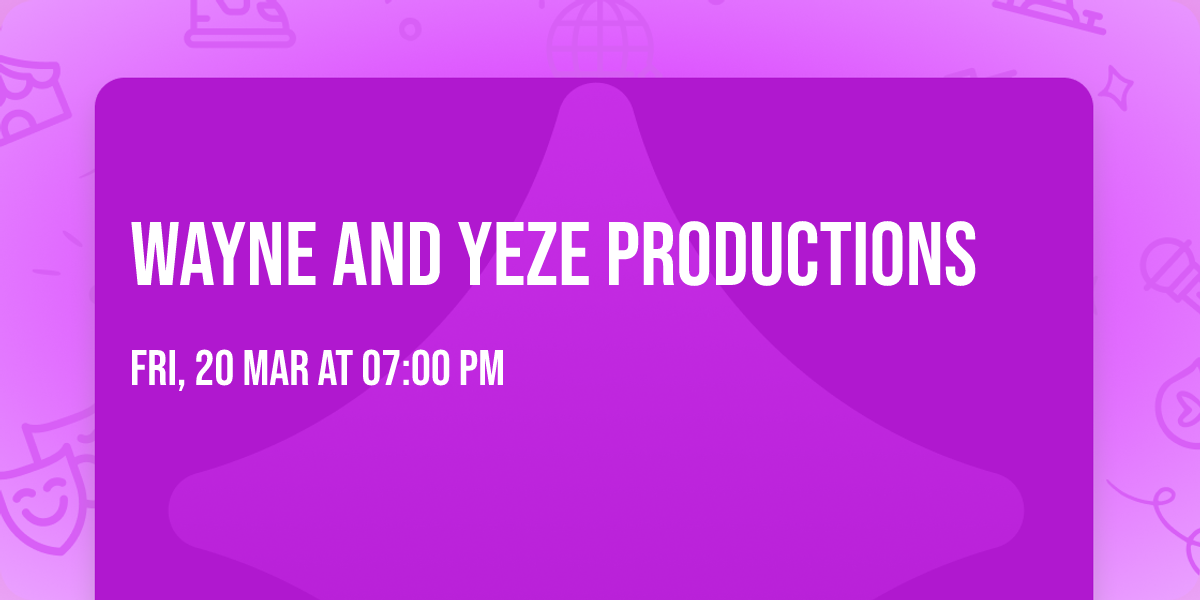 WAYNE AND YEZE PRODUCTIONS

FRI, 20 MAR AT 07:00 PM